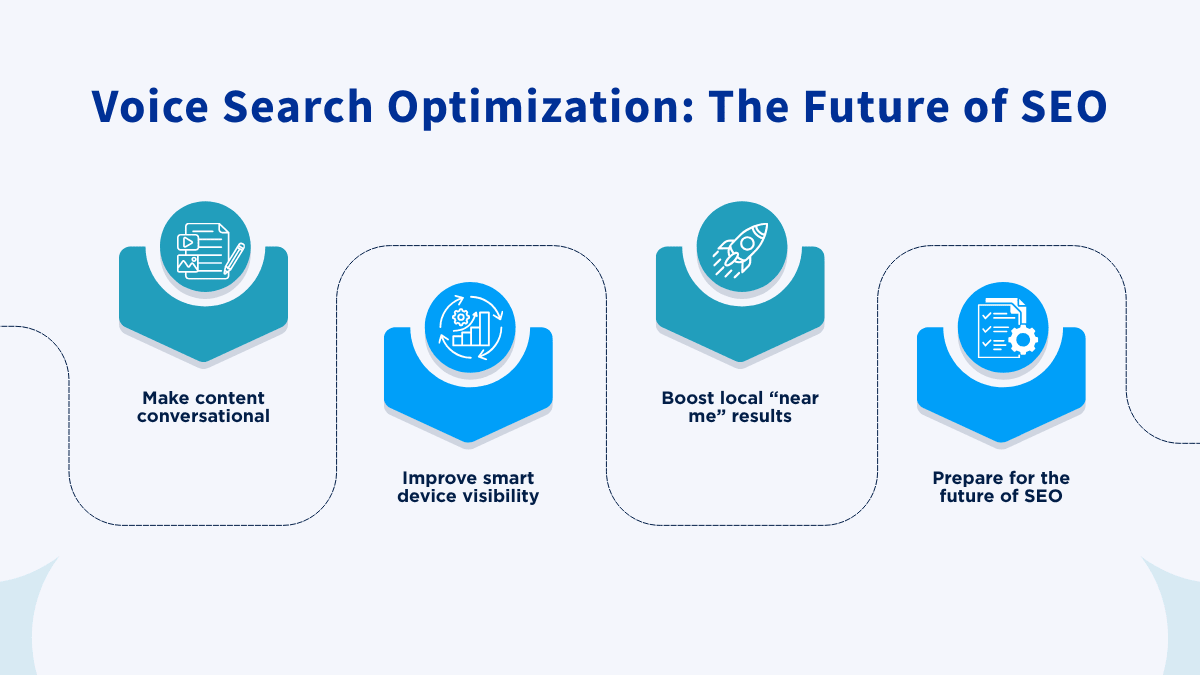 Voice Search Optimization: The Future of SEO

Make content conversational

Improve smart device visibility

Boost local “near me” results

Prepare for the future of SEO